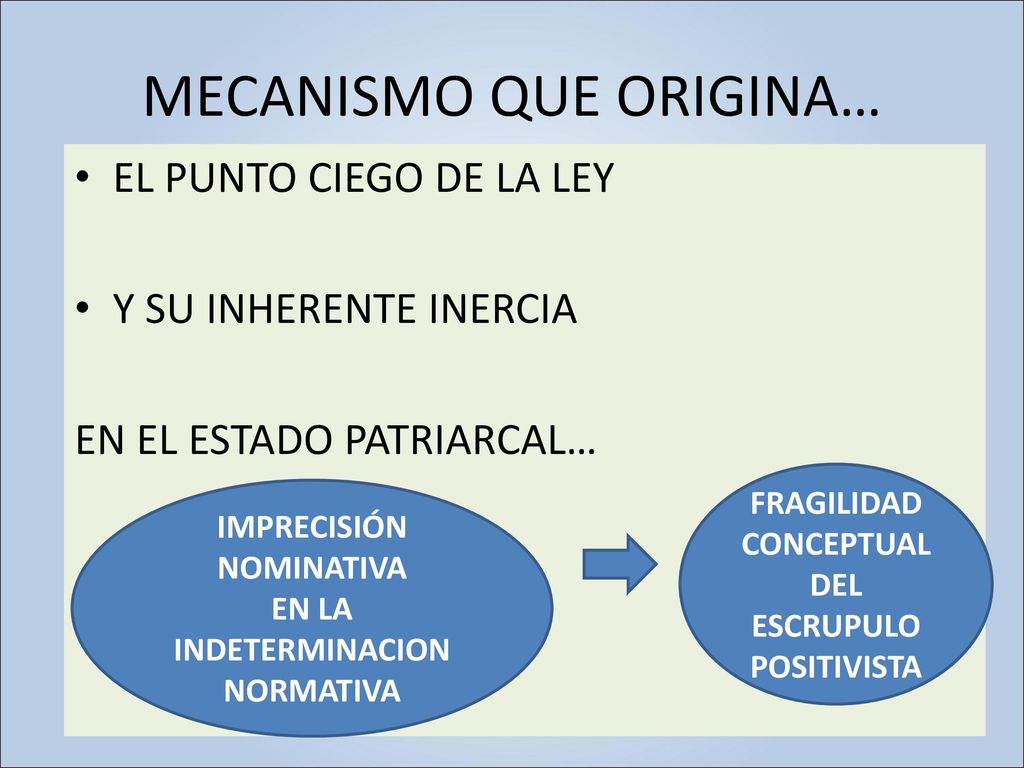 MECANISMO QUE ORIGINA…

• EL PUNTO CIEGO DE LA LEY

• Y SU INHERENTE INERCIA

EN EL ESTADO PATRIARCAL…

IMPRECISIÓN NOMINATIVA EN LA INDETERMINACION NORMATIVA

FRAGILIDAD CONCEPTUAL DEL ESCRUPULO POSITIVISTA